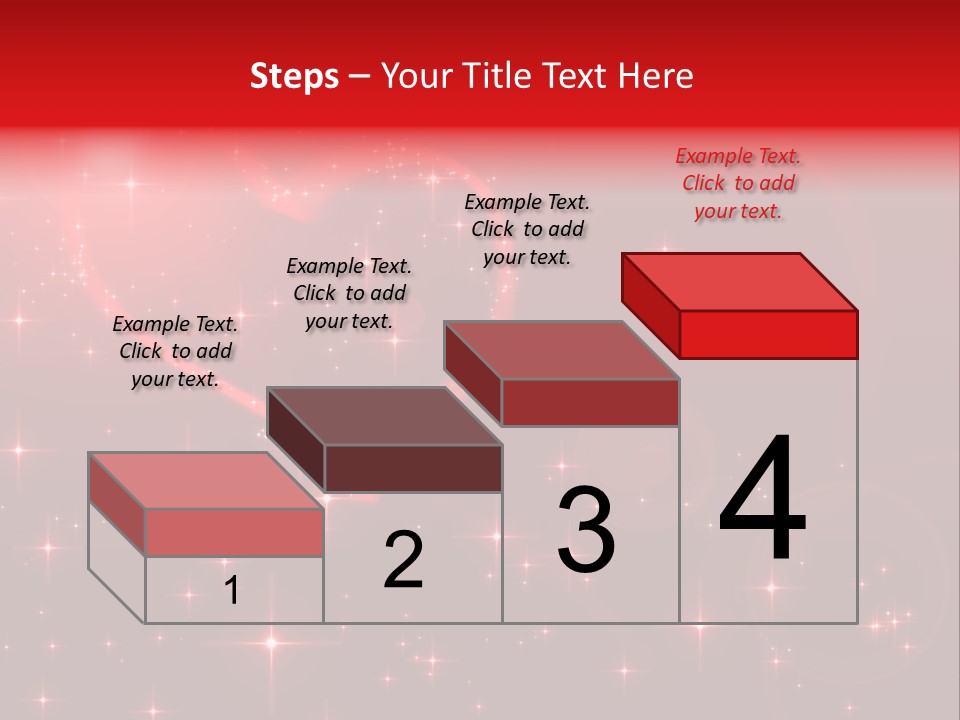 Steps – Your Title Text Here

Example Text. Click to add your text.

Example Text. Click to add your text.

Example Text. Click to add your text.

Example Text. Click to add your text.

1

2

3

4